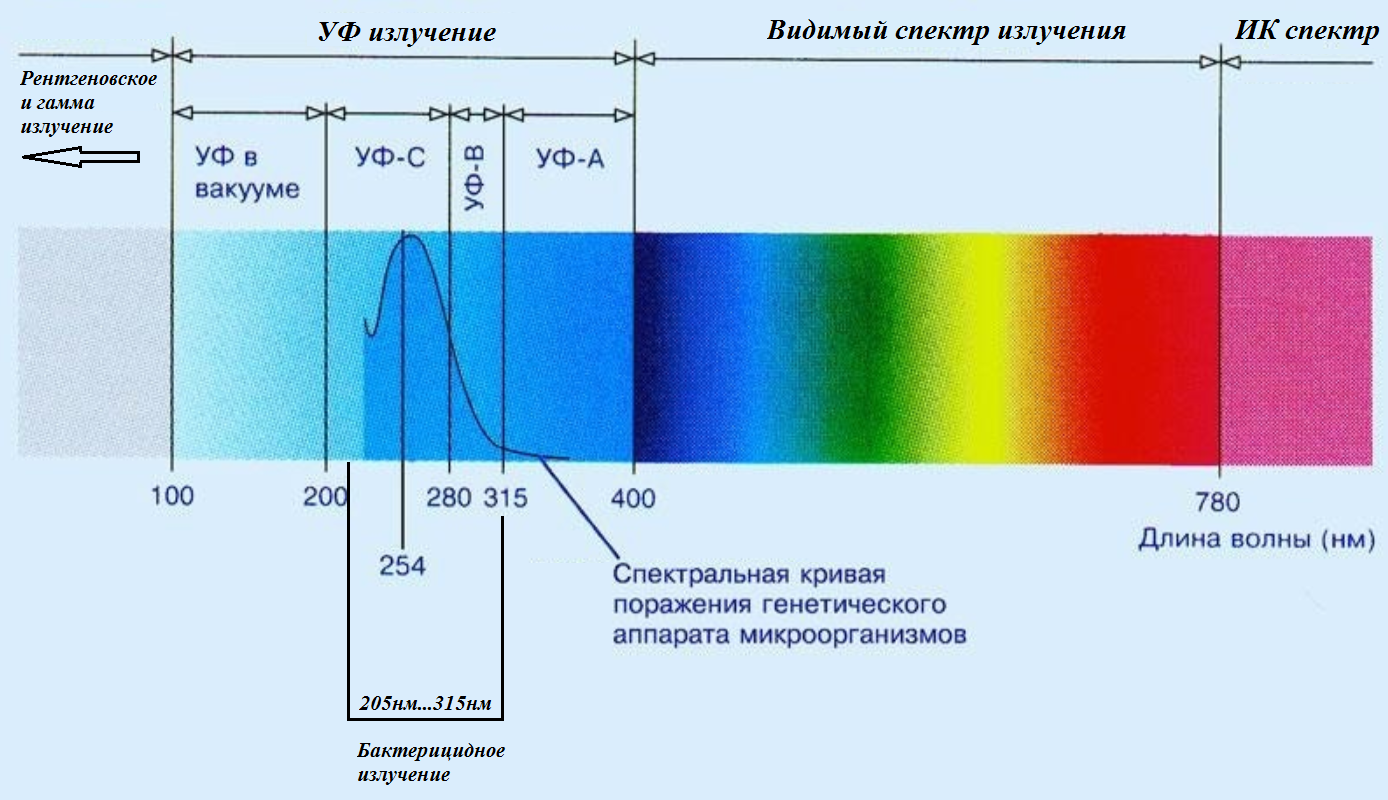 УФ излучение

Видимый спектр излучения

ИК спектр

Рентгеновское и гамма излучение

УФ в вакууме

УФ-С

УФ-В

УФ-А

100

200

280

315

400

780

Длина волны (нм)

254

Спектральная кривая поражения генетического аппарата микроорганизмов

205нм...315нм

Бактерицидное излучение